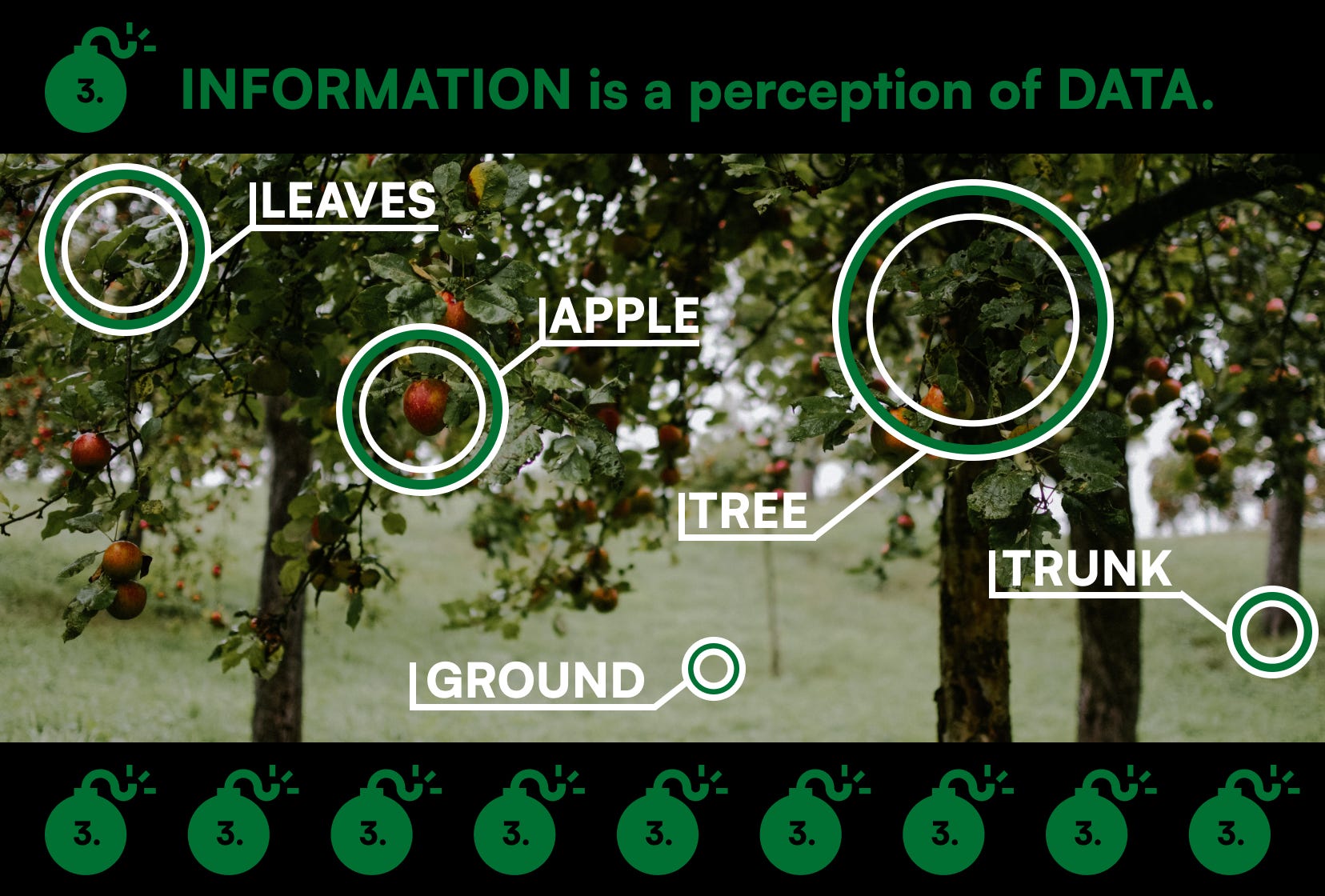 3.

INFORMATION is a perception of DATA.

LEAVES

APPLE

TREE

TRUNK

GROUND

3. 3. 3. 3. 3. 3. 3. 3. 3.